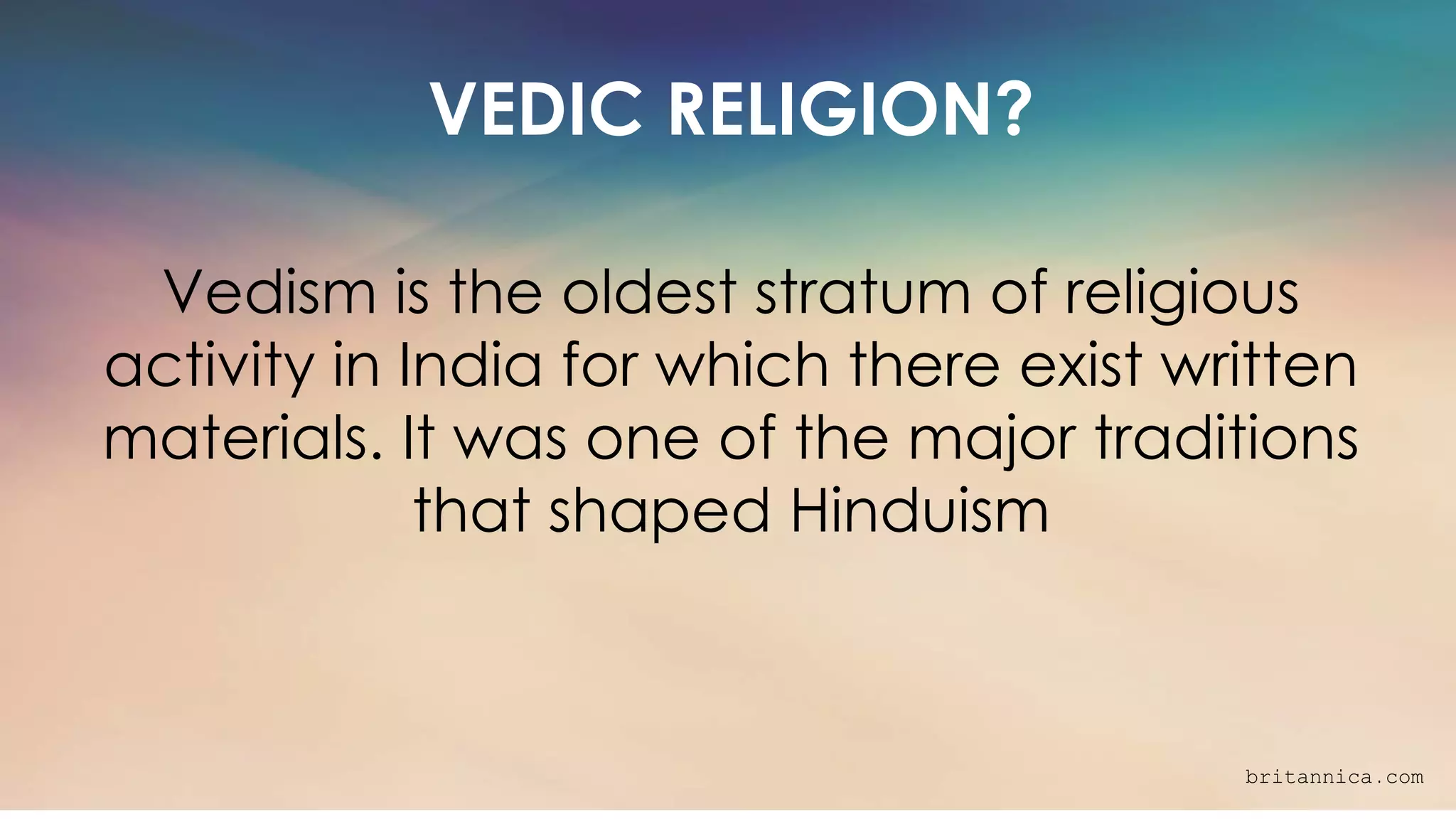 VEDIC RELIGION?

Vedism is the oldest stratum of religious activity in India for which there exist written materials. It was one of the major traditions that shaped Hinduism

britannica.com